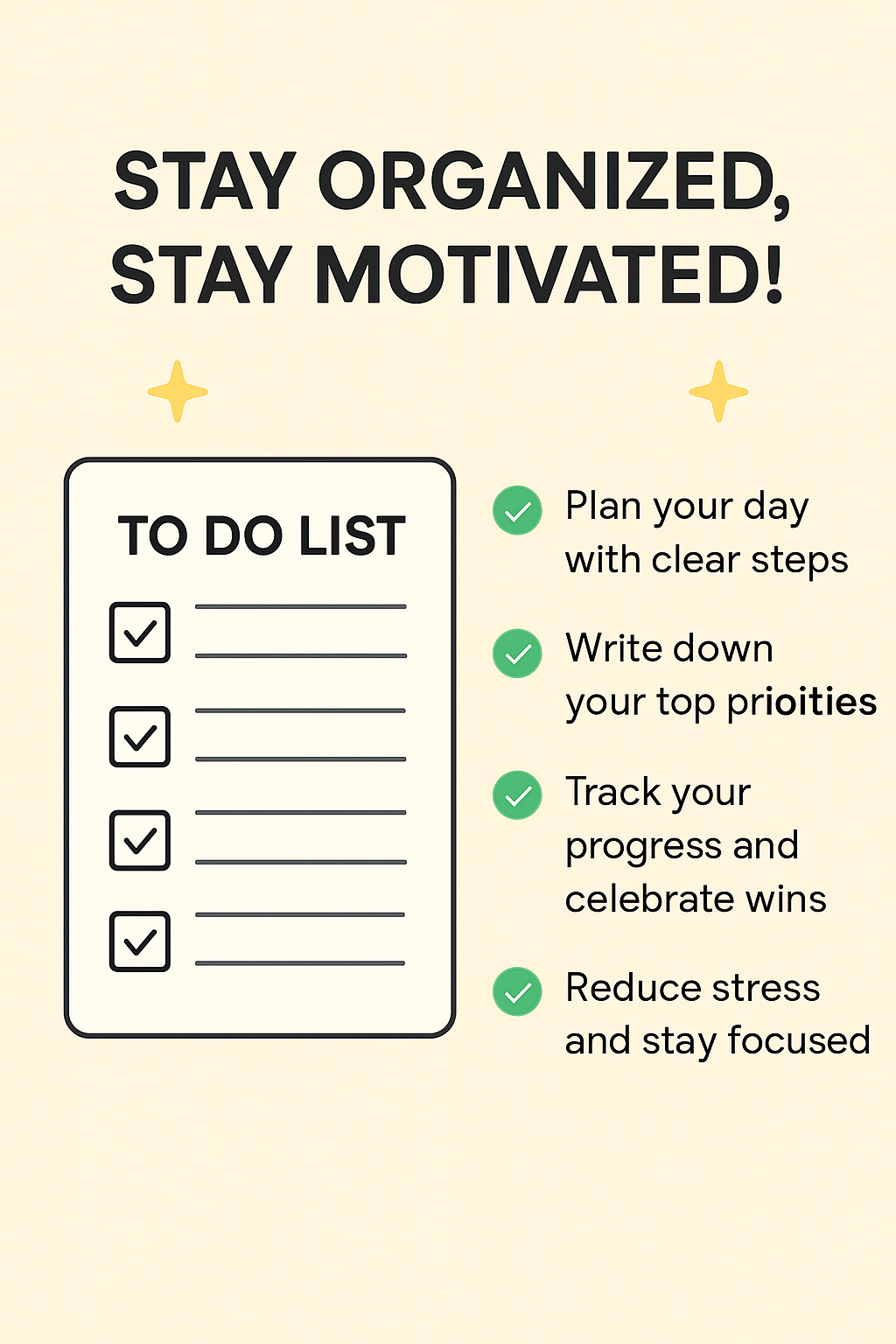 STAY ORGANIZED, STAY MOTIVATED!

TO DO LIST

Plan your day with clear steps

Write down your top prioities

Track your progress and celebrate wins

Reduce stress and stay focused